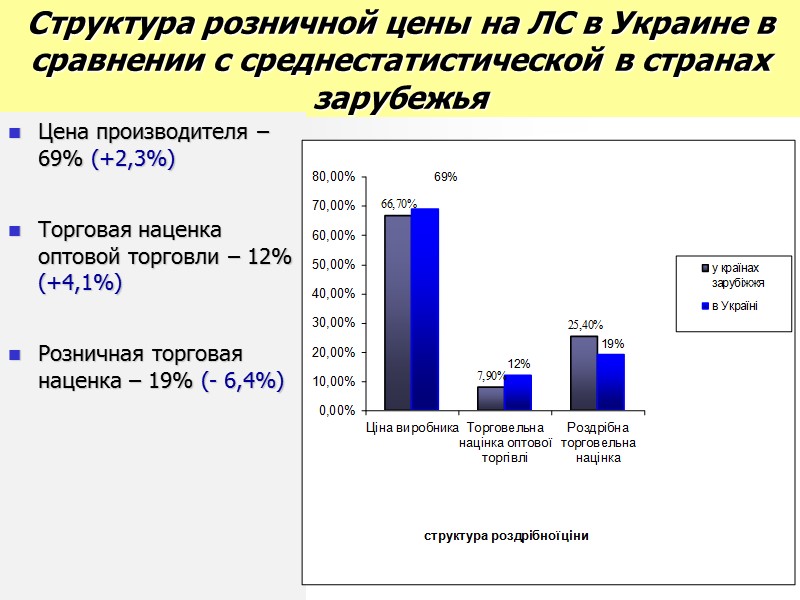 Структура розничной цены на ЛС в Украине в сравнении с среднестатистической в странах зарубежья

Цена производителя – 69% (+2,3%)

Торговая наценка оптовой торговли – 12% (+4,1%)

Розничная торговая наценка – 19% (- 6,4%)

80,00%
70,00%
60,00%
50,00%
40,00%
30,00%
20,00%
10,00%
0,00%

66,70%
69%
7,90%
12%
25,40%
19%

Ціна виробника
Торговельна націнка оптової торгівлі
Роздрібна торговельна націнка

у країнах зарубіжжя
в Україні

структура роздрібноїціни